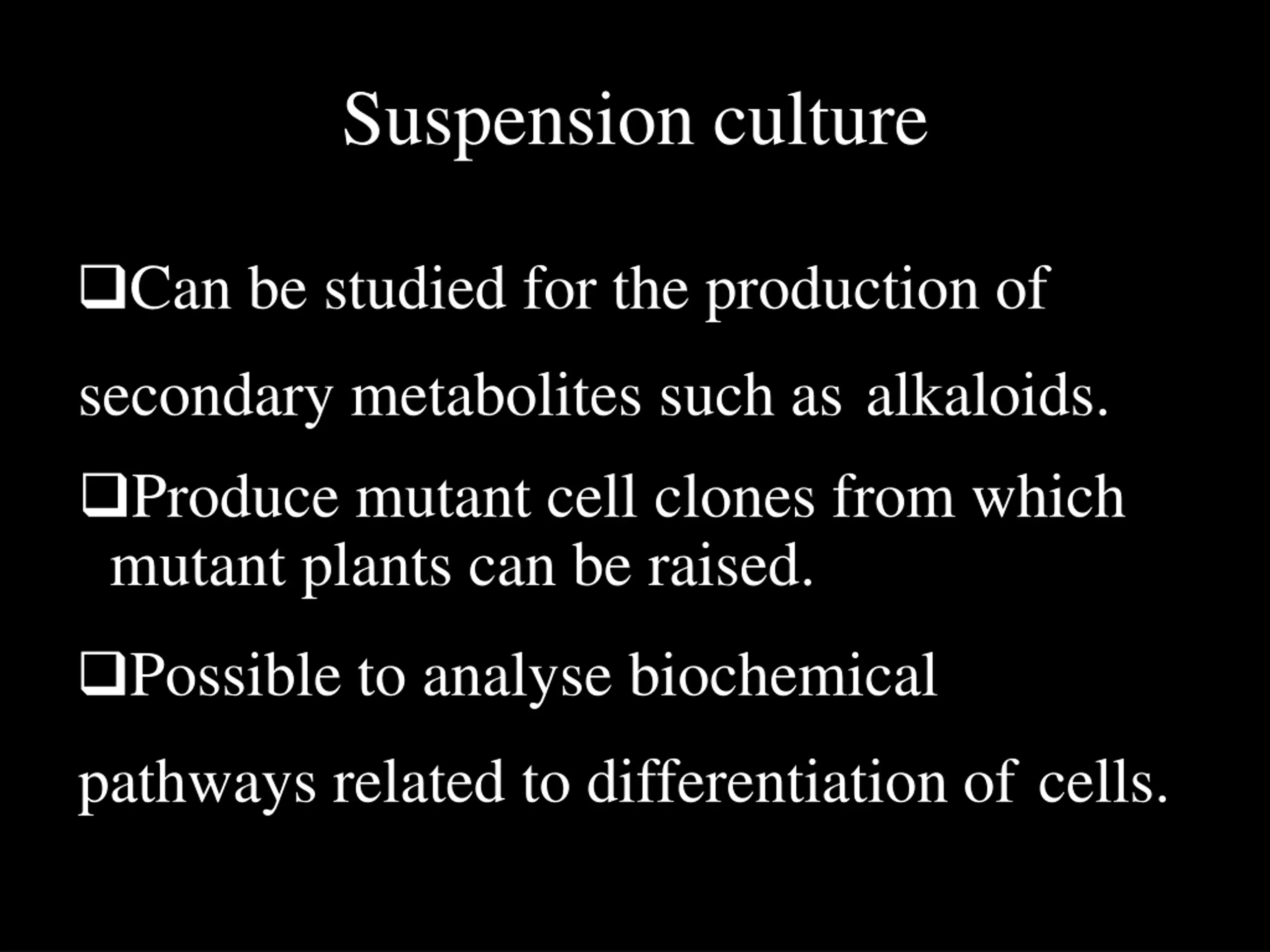 Suspension culture

❑Can be studied for the production of secondary metabolites such as alkaloids.

❑Produce mutant cell clones from which mutant plants can be raised.

❑Possible to analyse biochemical pathways related to differentiation of cells.